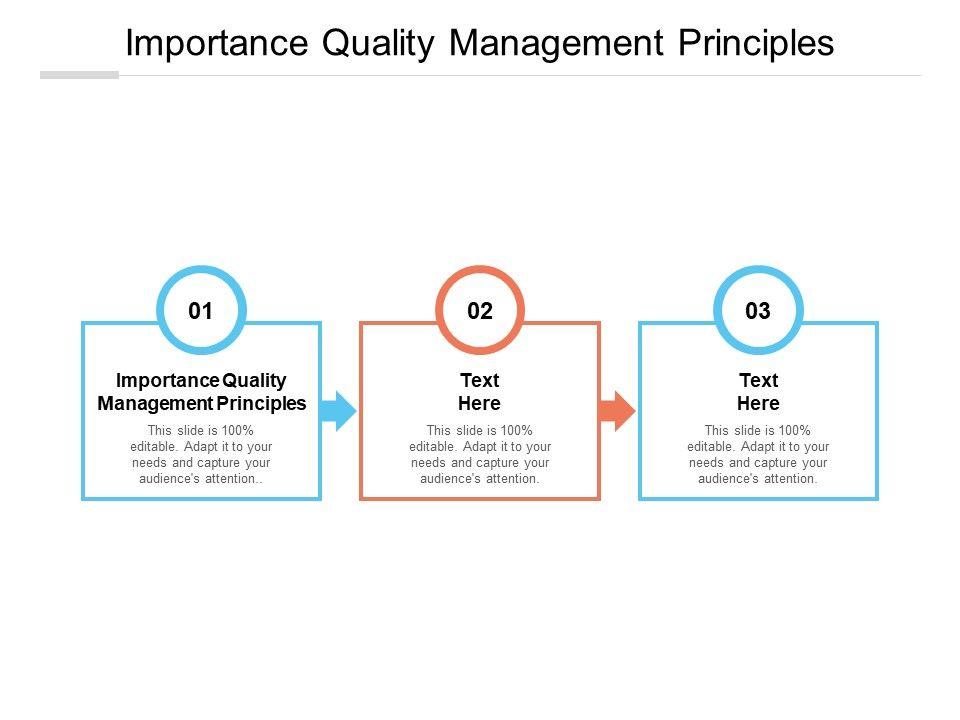 Importance Quality Management Principles

01

Importance Quality Management Principles

This slide is 100% editable. Adapt it to your needs and capture your audience's attention..

02

Text Here

This slide is 100% editable. Adapt it to your needs and capture your audience's attention.

03

Text Here

This slide is 100% editable. Adapt it to your needs and capture your audience's attention.